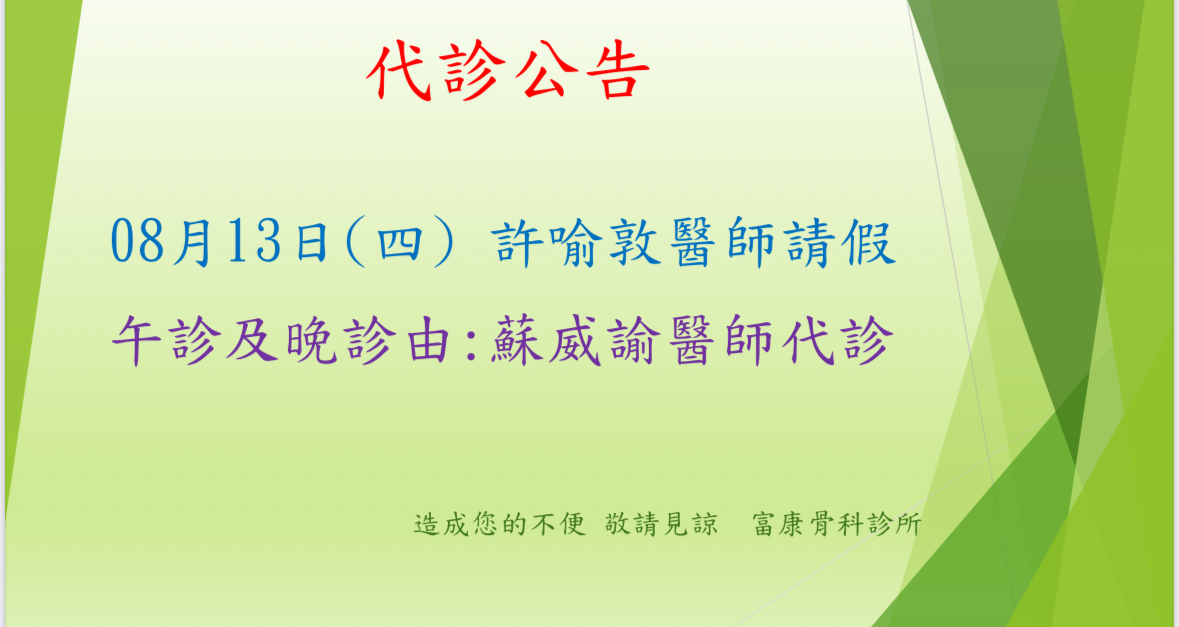 代診公告

08月13日(四) 許喻敦醫師請假

午診及晚診由:蘇威諭醫師代診

造成您的不便 敬請見諒 富康骨科診所